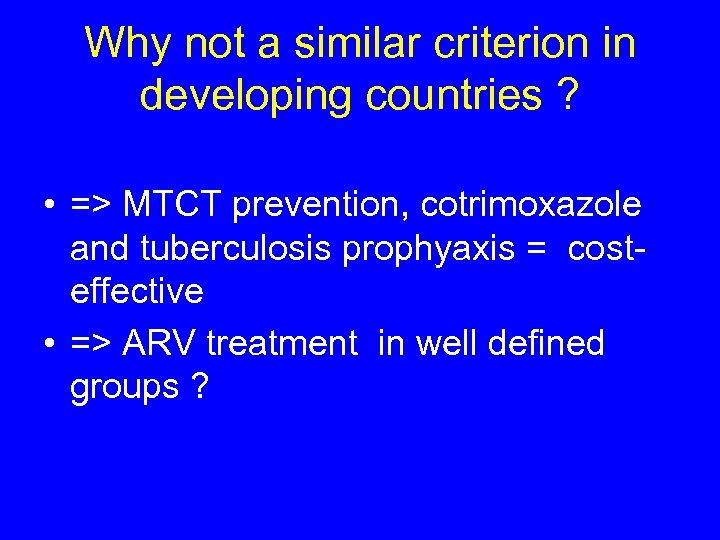 Why not a similar criterion in developing countries ?

• => MTCT prevention, cotrimoxazole and tuberculosis prophyaxis = cost-effective
• => ARV treatment in well defined groups ?